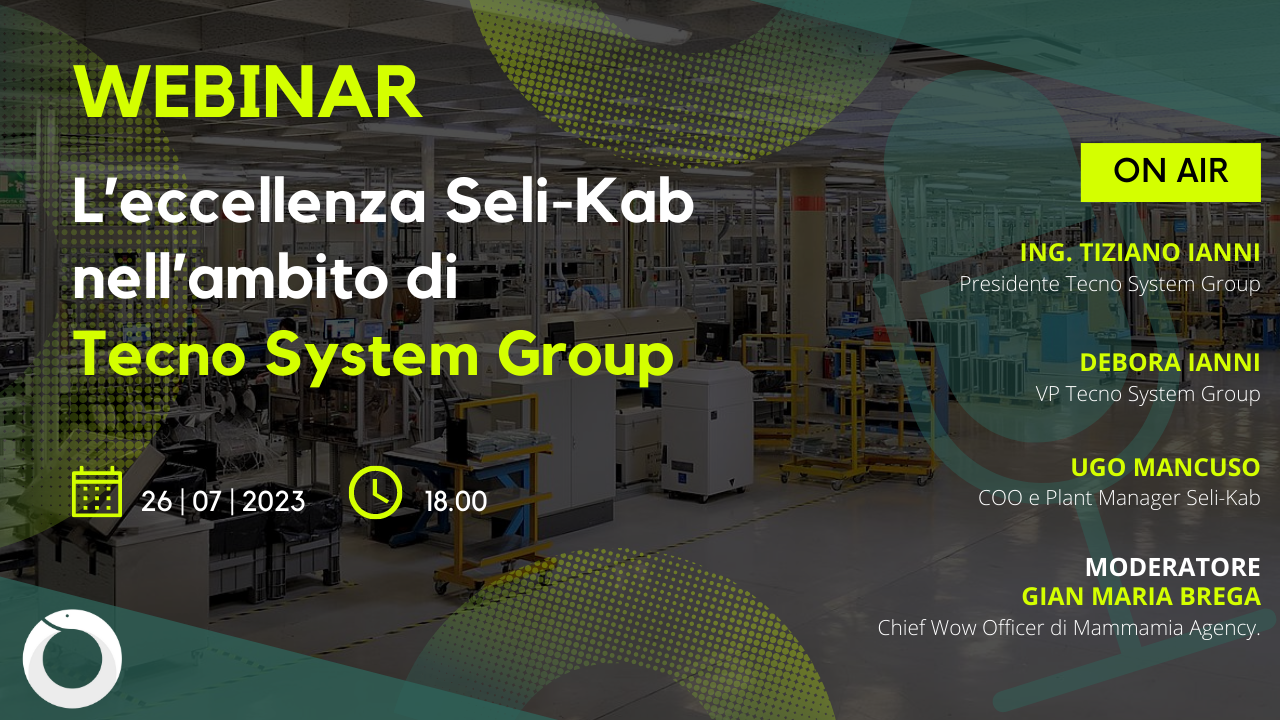 WEBINAR

L'eccellenza Seli-Kab nell'ambito di Tecno System Group

26 | 07 | 2023

18.00

ON AIR

ING. TIZIANO IANNI
Presidente Tecno System Group

DEBORA IANNI
VP Tecno System Group

UGO MANCUSO
COO e Plant Manager Seli-Kab

MODERATORE
GIAN MARIA BREGA
Chief Wow Officer di Mammamia Agency.